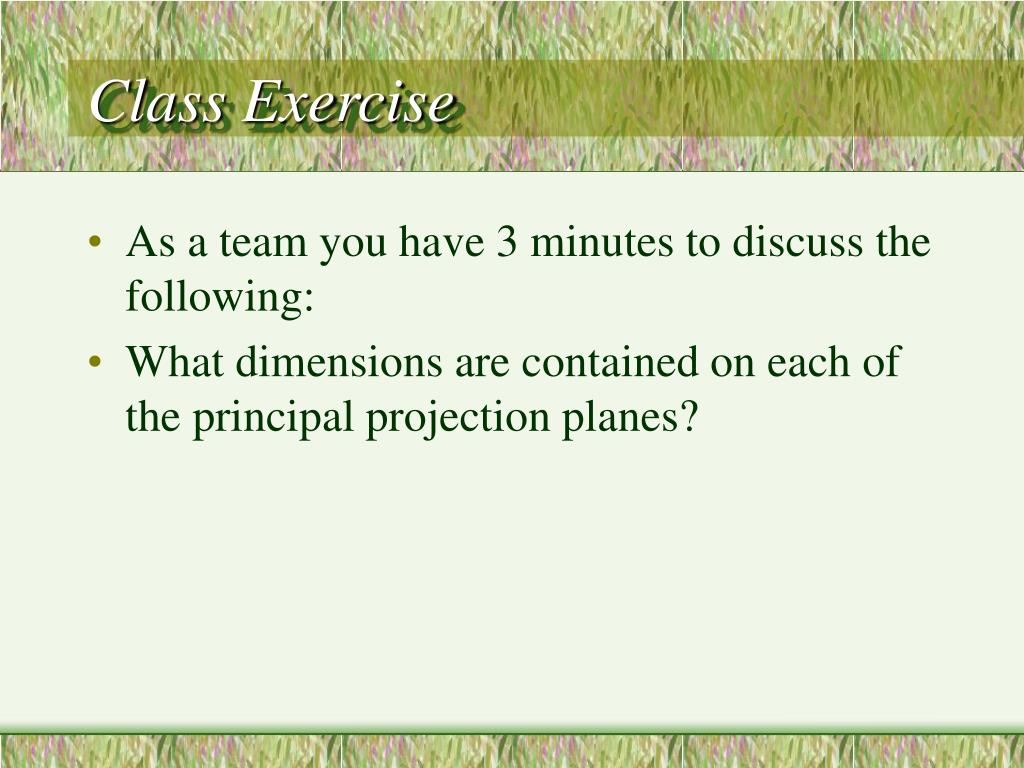 Class Exercise

• As a team you have 3 minutes to discuss the following:
• What dimensions are contained on each of the principal projection planes?